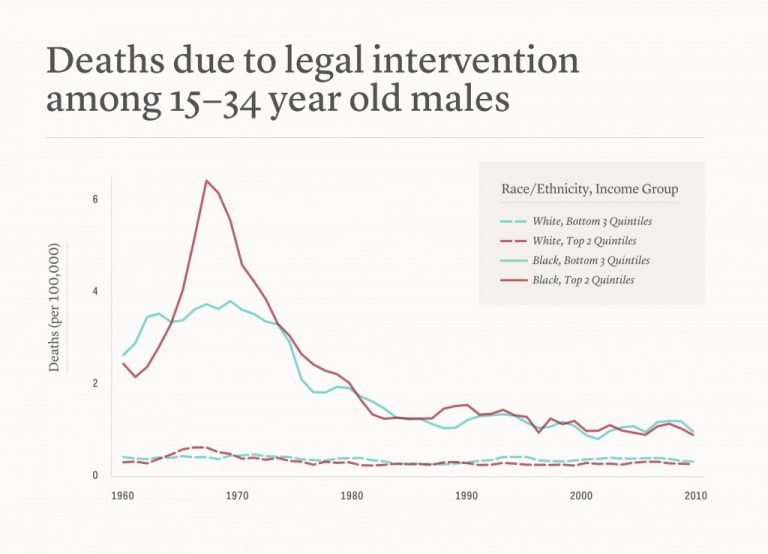 Deaths due to legal intervention among 15–34 year old males

Race/Ethnicity, Income Group
White, Bottom 3 Quintiles
White, Top 2 Quintiles
Black, Bottom 3 Quintiles
Black, Top 2 Quintiles

Deaths (per 100,000)

6
4
2
0

1960
1970
1980
1990
2000
2010